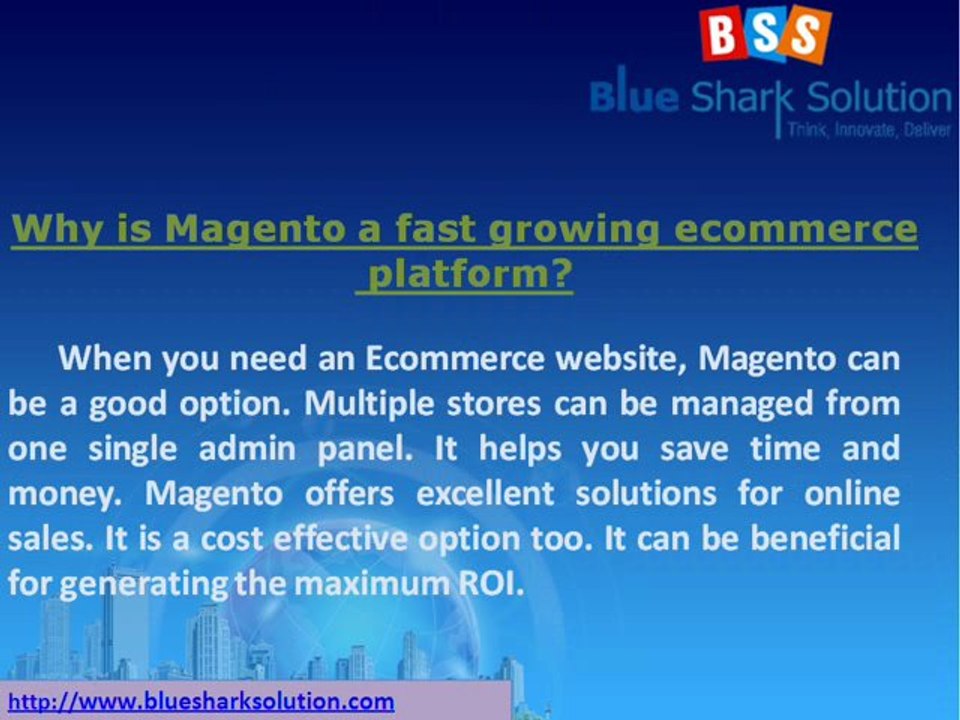 BSS
Blue Shark Solution
Think, Innovate, Deliver

Why is Magento a fast growing ecommerce platform?

When you need an Ecommerce website, Magento can be a good option. Multiple stores can be managed from one single admin panel. It helps you save time and money. Magento offers excellent solutions for online sales. It is a cost effective option too. It can be beneficial for generating the maximum ROI.

http://www.bluesharksolution.com